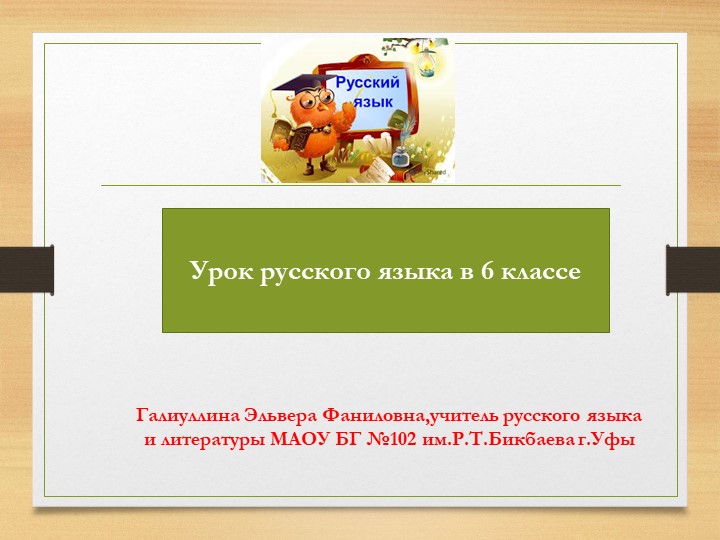 Русский язык

Урок русского языка в 6 классе

Галиуллина Эльвера Фаниловна,учитель русского языка и литературы МАОУ БГ №102 им.Р.Т.Бикбаева г.Уфы